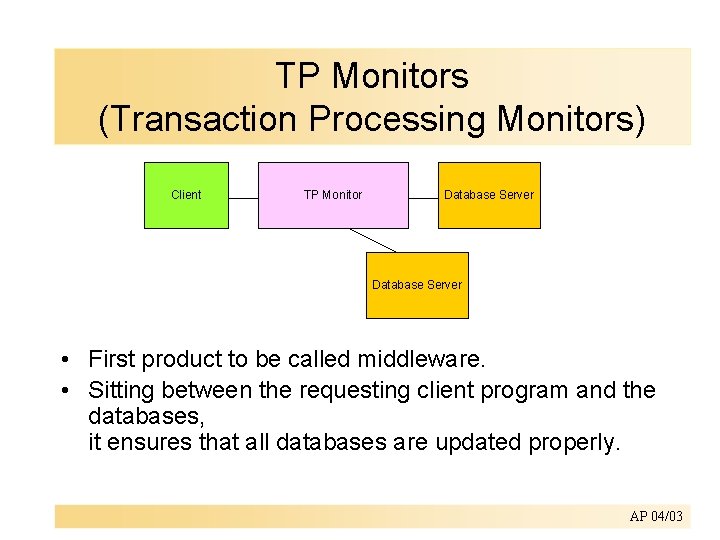 TP Monitors
(Transaction Processing Monitors)

Client

TP Monitor

Database Server

Database Server

• First product to be called middleware.
• Sitting between the requesting client program and the databases,
it ensures that all databases are updated properly.

AP 04/03